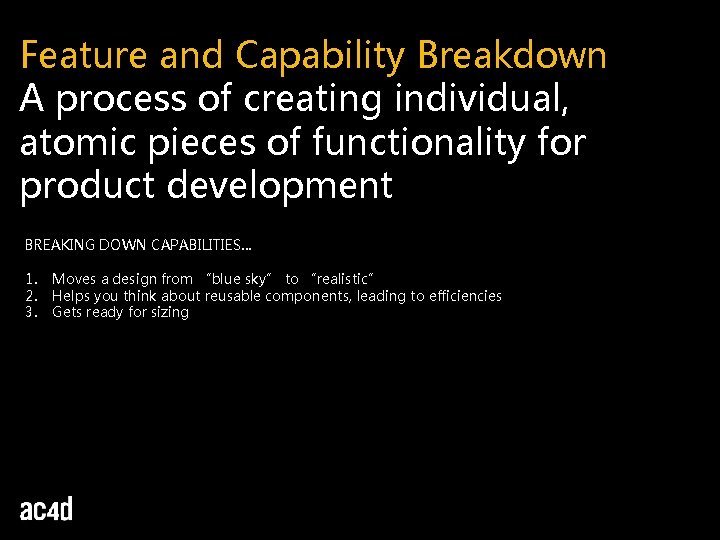 Feature and Capability Breakdown
A process of creating individual, atomic pieces of functionality for product development

BREAKING DOWN CAPABILITIES…

1. Moves a design from "blue sky" to "realistic"
2. Helps you think about reusable components, leading to efficiencies
3. Gets ready for sizing

ac4d